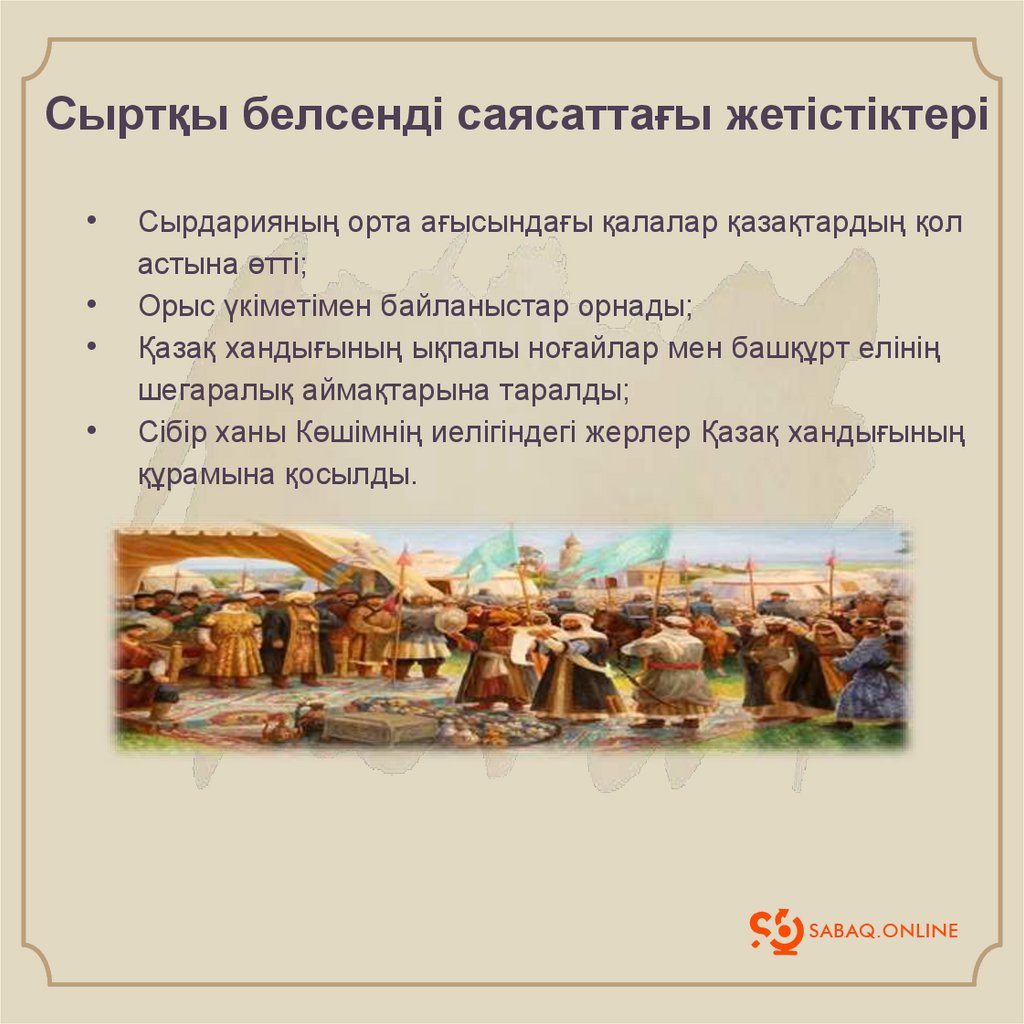 Сыртқы белсенді саясаттағы жетістіктері

• Сырдарияның орта ағысындағы қалалар қазақтардың қол астына өтті;
• Орыс үкіметімен байланыстар орнады;
• Қазақ хандығының ықпалы ноғайлар мен башқұрт елінің шегаралық аймақтарына таралды;
• Сібір ханы Көшімнің иелігіндегі жерлер Қазақ хандығының құрамына қосылды.

SABAQ.ONLINE